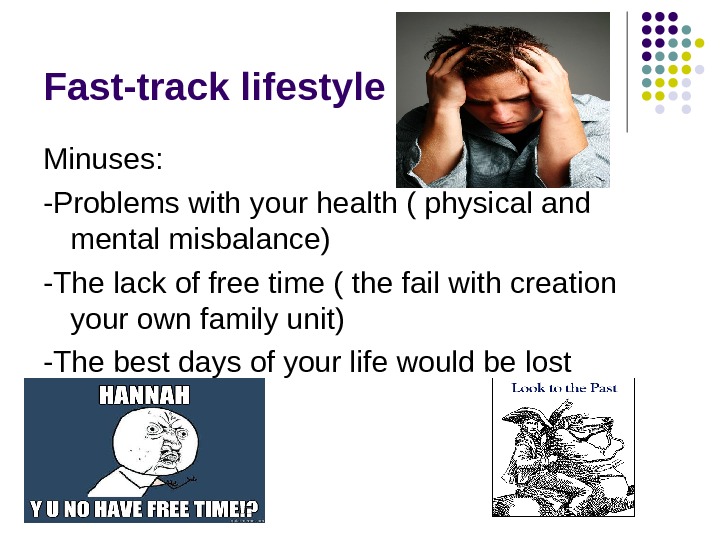 Fast-track lifestyle

Minuses:

-Problems with your health ( physical and mental misbalance)

-The lack of free time ( the fail with creation your own family unit)

-The best days of your life would be lost

HANNAH

Y U NO HAVE FREE TIME!?

Look to the Past